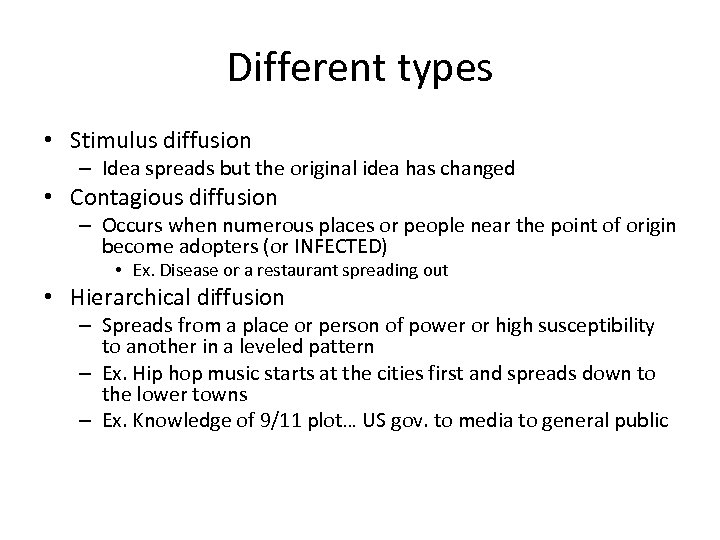 Different types

• Stimulus diffusion
 – Idea spreads but the original idea has changed
• Contagious diffusion
 – Occurs when numerous places or people near the point of origin become adopters (or INFECTED)
  • Ex. Disease or a restaurant spreading out
• Hierarchical diffusion
 – Spreads from a place or person of power or high susceptibility to another in a leveled pattern
 – Ex. Hip hop music starts at the cities first and spreads down to the lower towns
 – Ex. Knowledge of 9/11 plot… US gov. to media to general public